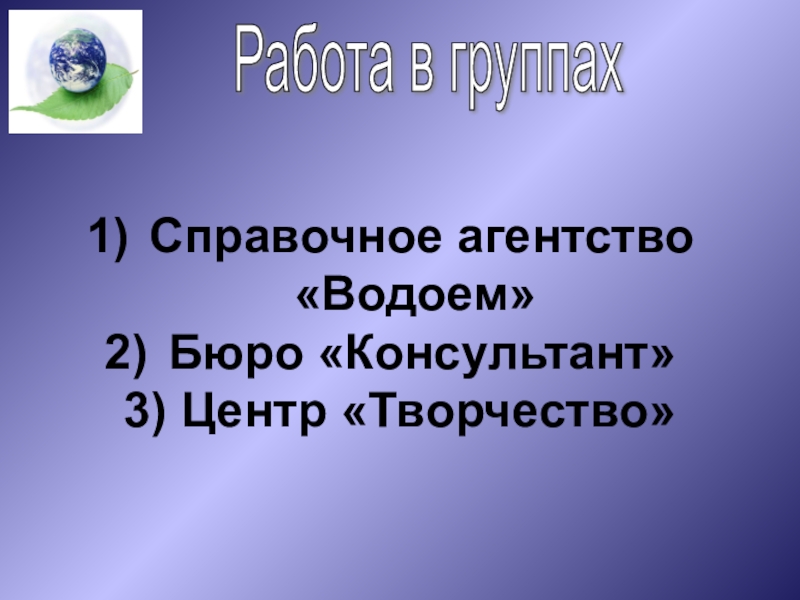 Работа в группах

1) Справочное агентство «Водоем»
2) Бюро «Консультант»
3) Центр «Творчество»